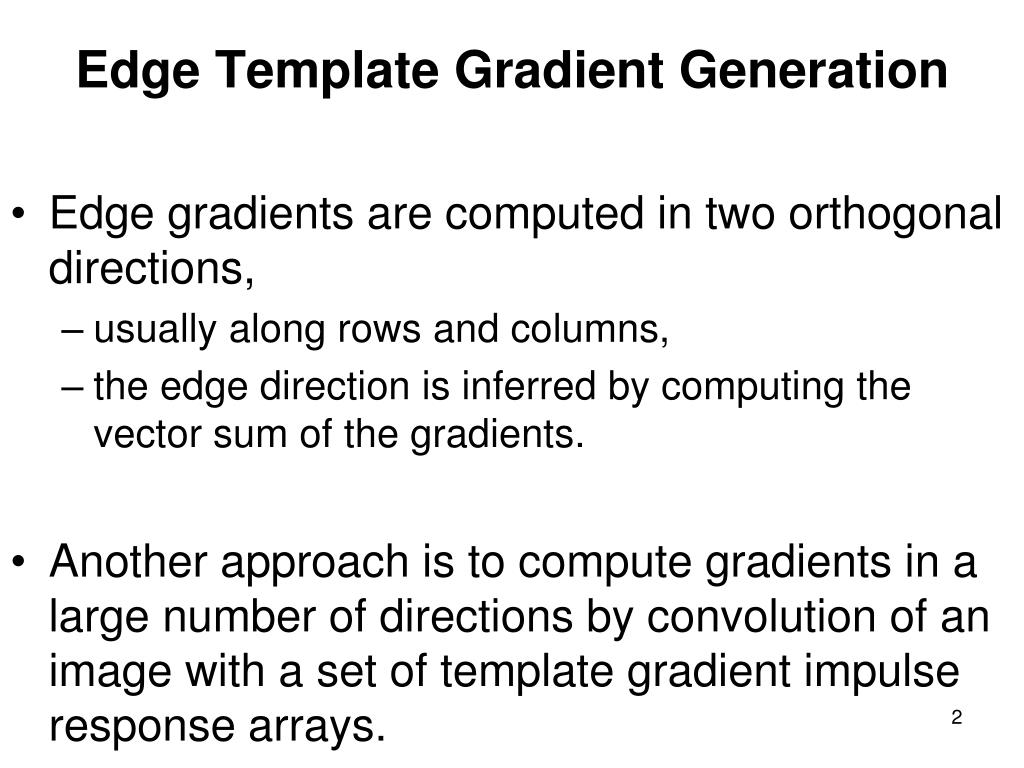 Edge Template Gradient Generation

• Edge gradients are computed in two orthogonal directions,
– usually along rows and columns,
– the edge direction is inferred by computing the vector sum of the gradients.

• Another approach is to compute gradients in a large number of directions by convolution of an image with a set of template gradient impulse response arrays.

2